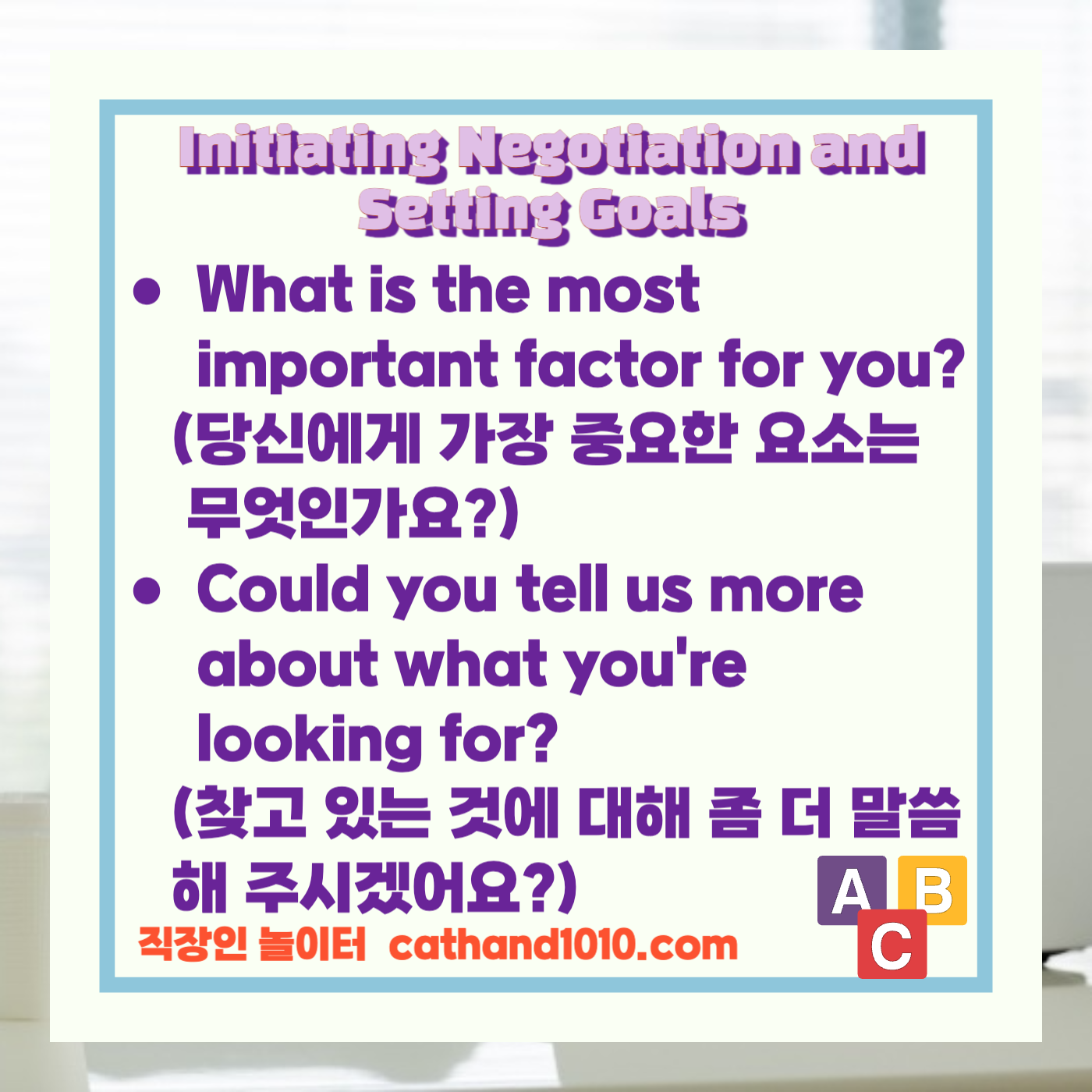 Initiating Negotiation and Setting Goals

• What is the most important factor for you?
(당신에게 가장 중요한 요소는 무엇인가요?)

• Could you tell us more about what you're looking for?
(찾고 있는 것에 대해 좀 더 말씀해 주시겠어요?)

직장인 놀이터 cathand1010.com

A B C